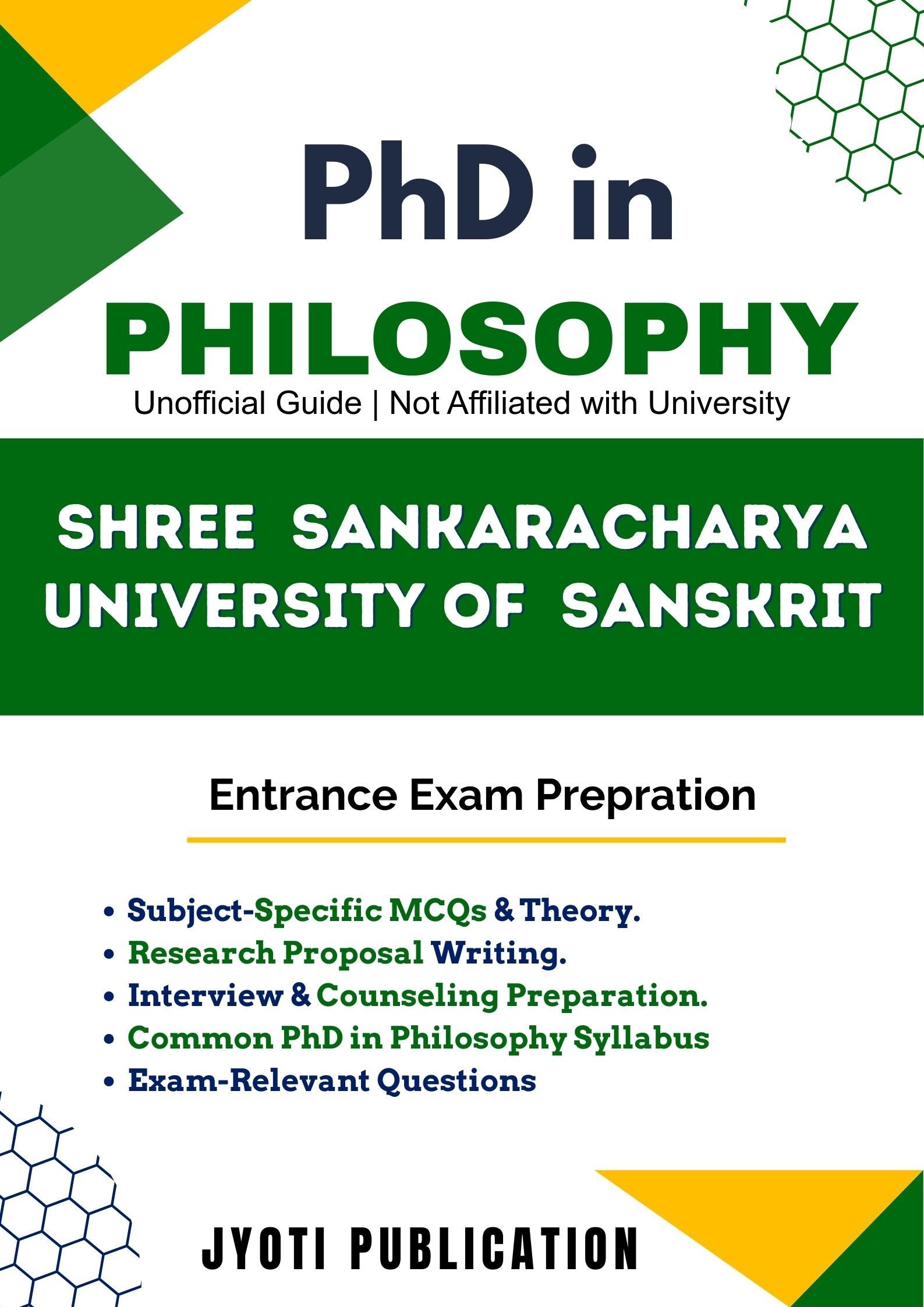 PhD in PHILOSOPHY

Unofficial Guide | Not Affiliated with University

SHREE SANKARACHARYA UNIVERSITY OF SANSKRIT

Entrance Exam Prepration

• Subject-Specific MCQs & Theory.
• Research Proposal Writing.
• Interview & Counseling Preparation.
• Common PhD in Philosophy Syllabus
• Exam-Relevant Questions

JYOTI PUBLICATION